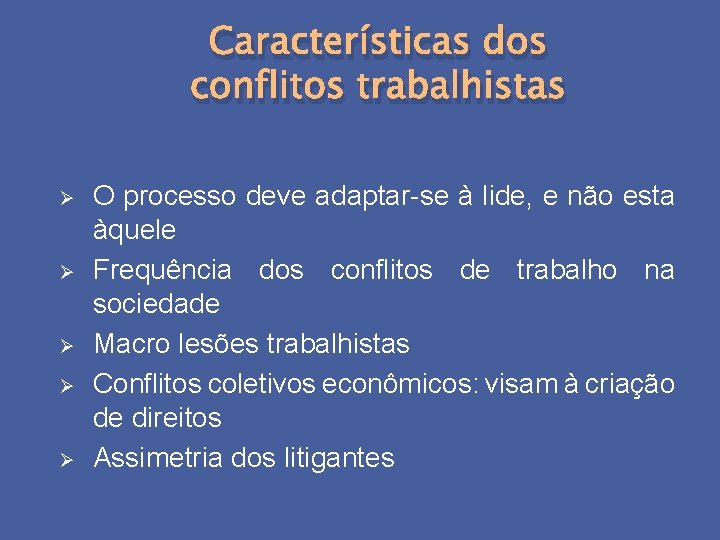 Características dos conflitos trabalhistas

➢ O processo deve adaptar-se à lide, e não esta àquele
➢ Frequência dos conflitos de trabalho na sociedade
➢ Macro lesões trabalhistas
➢ Conflitos coletivos econômicos: visam à criação de direitos
➢ Assimetria dos litigantes